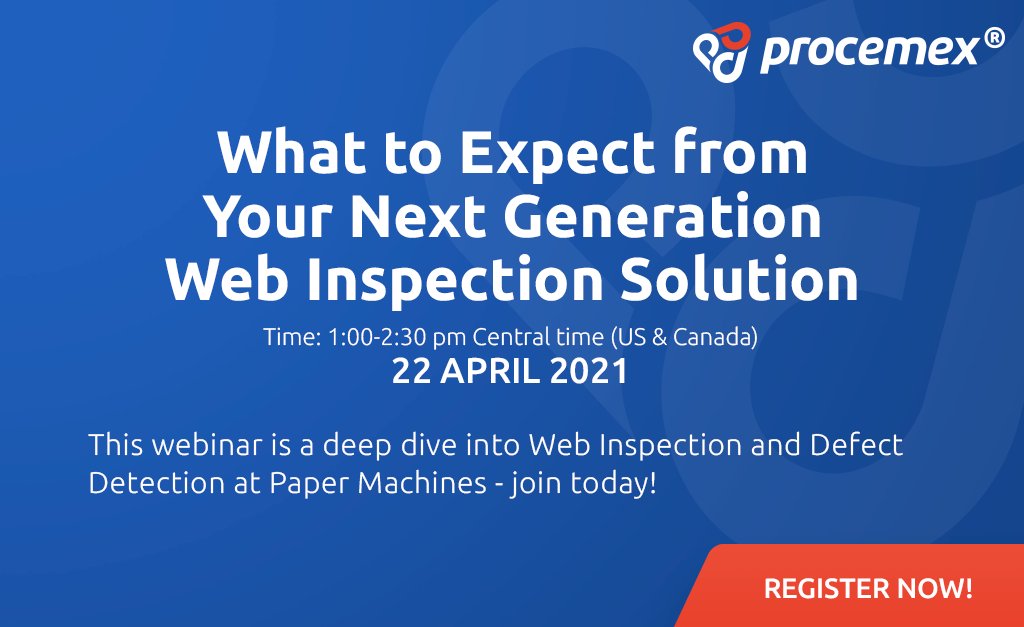 procemex®

What to Expect from Your Next Generation Web Inspection Solution

Time: 1:00-2:30 pm Central time (US & Canada)

22 APRIL 2021

This webinar is a deep dive into Web Inspection and Defect Detection at Paper Machines - join today!

REGISTER NOW!